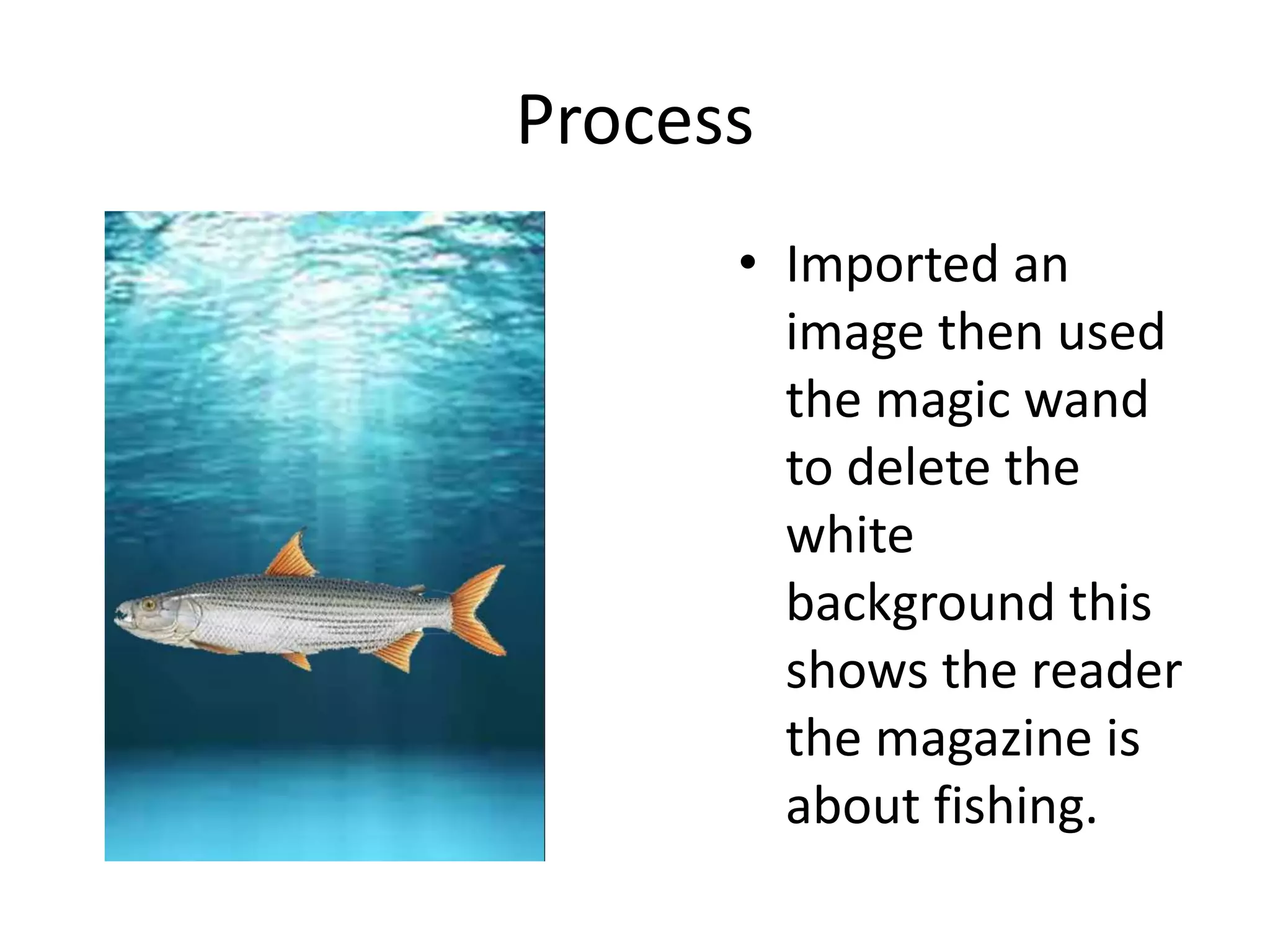 Process

• Imported an image then used the magic wand to delete the white background this shows the reader the magazine is about fishing.